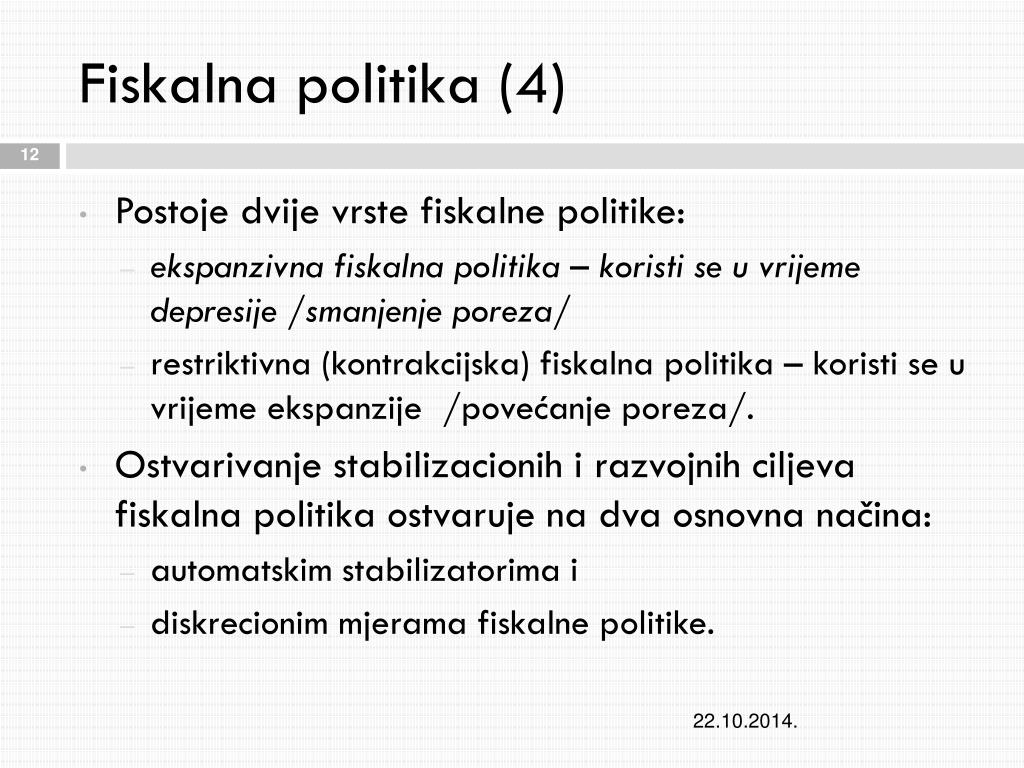 Fiskalna politika (4)

12

• Postoje dvije vrste fiskalne politike:
– ekspanzivna fiskalna politika – koristi se u vrijeme depresije /smanjenje poreza/
– restriktivna (kontrakcijska) fiskalna politika – koristi se u vrijeme ekspanzije /povećanje poreza/.
• Ostvarivanje stabilizacionih i razvojnih ciljeva fiskalna politika ostvaruje na dva osnovna načina:
– automatskim stabilizatorima i
– diskrecionim mjerama fiskalne politike.

22.10.2014.